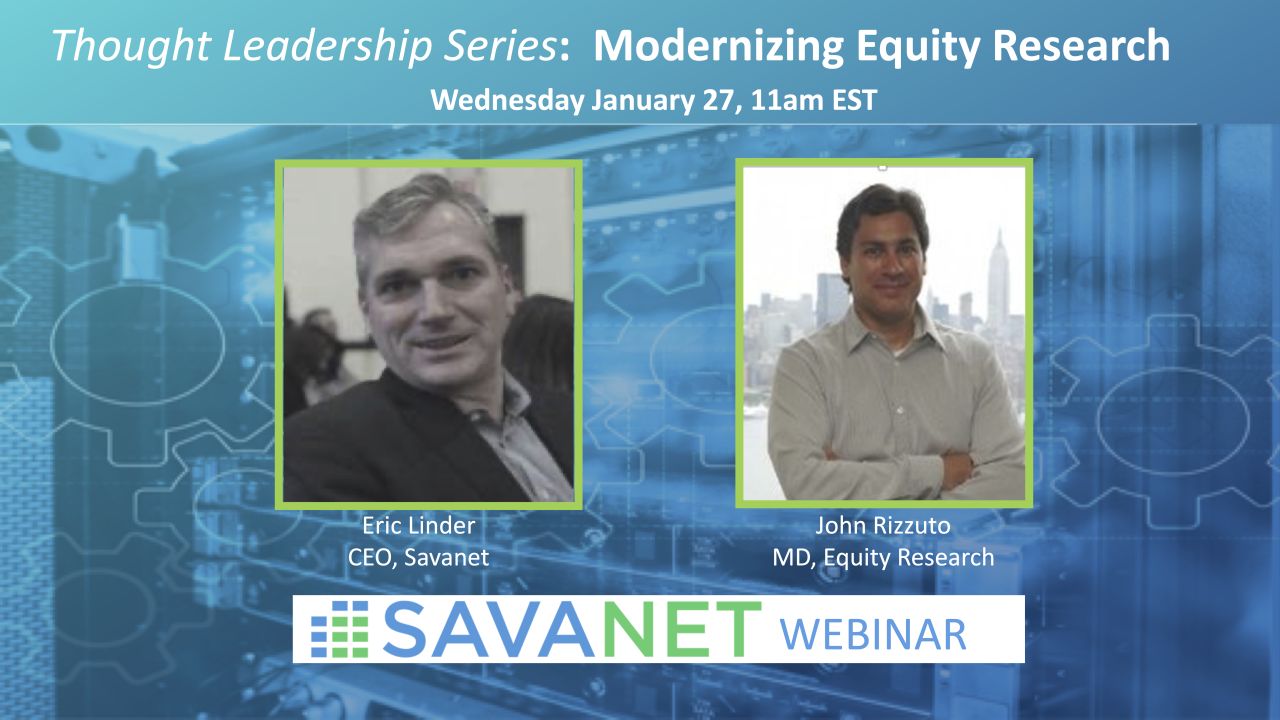 Thought Leadership Series: Modernizing Equity Research

Wednesday January 27, 11am EST

Eric Linder
CEO, Savanet

John Rizzuto
MD, Equity Research

SAVANET WEBINAR